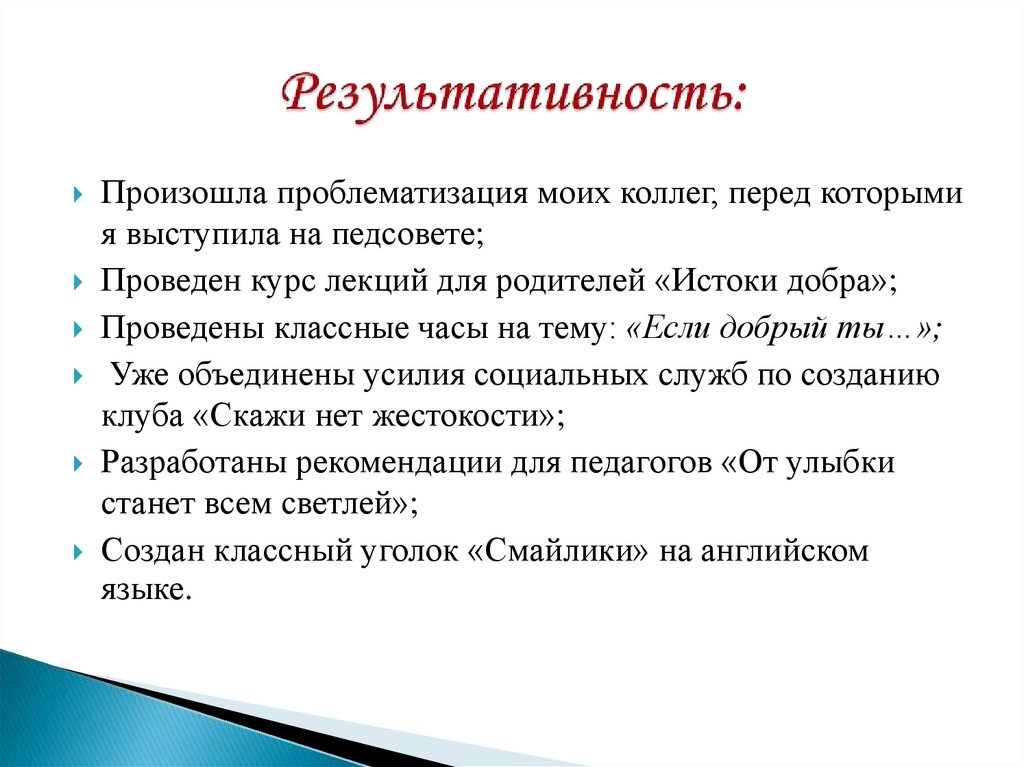 Результативность:

Произошла проблематизация моих коллег, перед которыми я выступила на педсовете;

Проведен курс лекций для родителей «Истоки добра»;

Проведены классные часы на тему: «Если добрый ты…»;

Уже объединены усилия социальных служб по созданию клуба «Скажи нет жестокости»;

Разработаны рекомендации для педагогов «От улыбки станет всем светлей»;

Создан классный уголок «Смайлики» на английском языке.